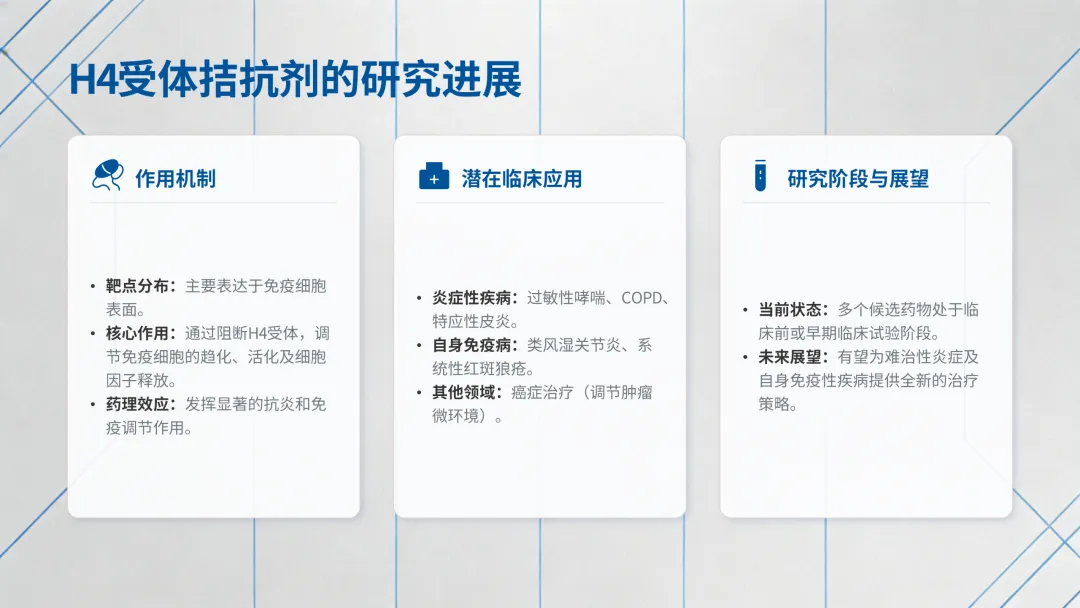 H4受体拮抗剂的研究进展

作用机制

• 靶点分布：主要表达于免疫细胞表面。
• 核心作用：通过阻断H4受体，调节免疫细胞的趋化、活化及细胞因子释放。
• 药理效应：发挥显著的抗炎和免疫调节作用。

潜在临床应用

• 炎症性疾病：过敏性哮喘、COPD、特应性皮炎。
• 自身免疫病：类风湿关节炎、系统性红斑狼疮。
• 其他领域：癌症治疗（调节肿瘤微环境）。

研究阶段与展望

• 当前状态：多个候选药物处于临床前或早期临床试验阶段。
• 未来展望：有望为难治性炎症及自身免疫性疾病提供全新的治疗策略。